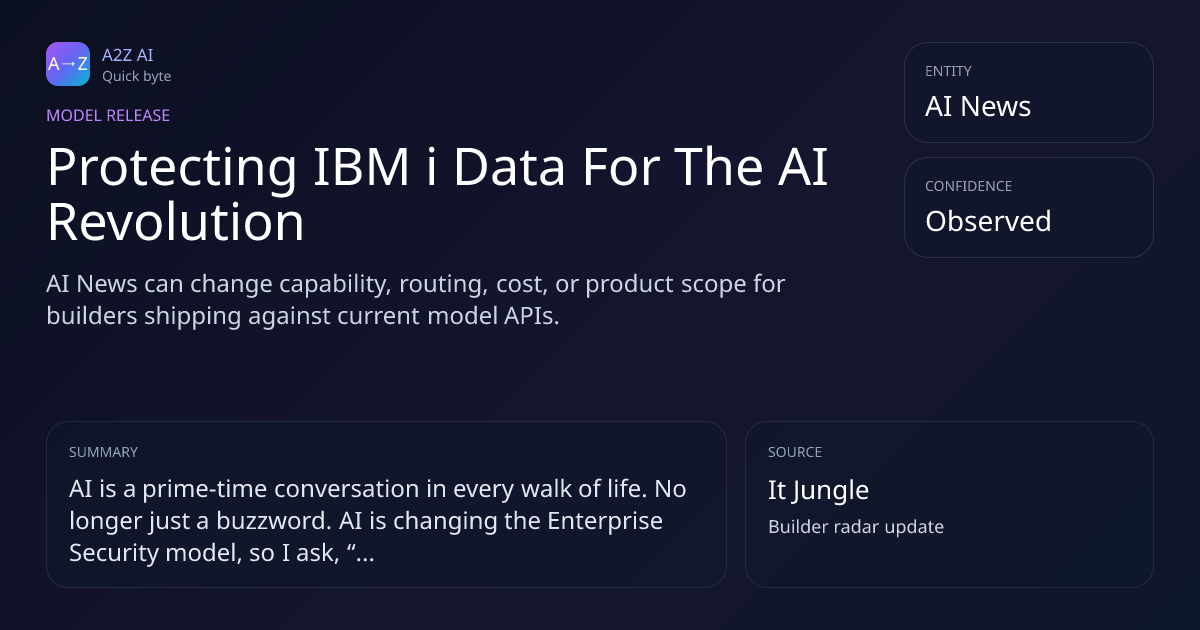 A→Z

A2Z AI
Quick byte

MODEL RELEASE

Protecting IBM i Data For The AI Revolution

AI News can change capability, routing, cost, or product scope for builders shipping against current model APIs.

ENTITY
AI News

CONFIDENCE
Observed

SUMMARY
AI is a prime-time conversation in every walk of life. No longer just a buzzword. AI is changing the Enterprise Security model, so I ask, "...

SOURCE
It Jungle
Builder radar update